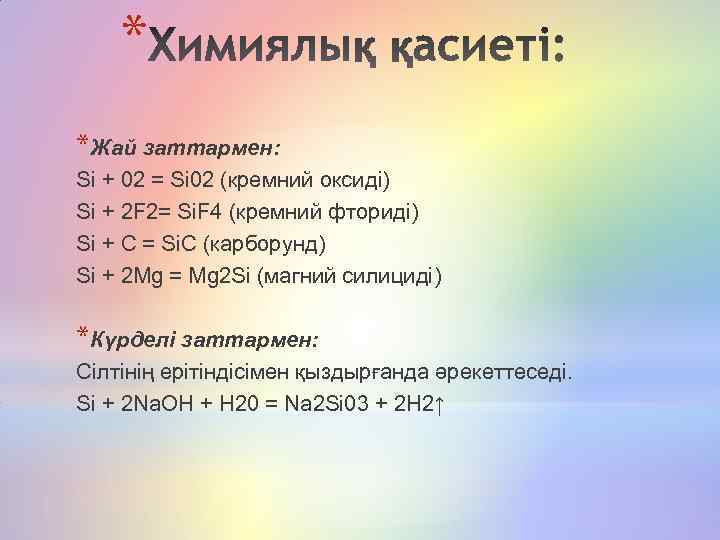 *Химиялық қасиеті:

*Жай заттармен:
Si + 02 = Si02 (кремний оксиді)
Si + 2F2= SiF4 (кремний фториді)
Si + C = SiC (карборунд)
Si + 2Mg = Mg2Si (магний силициді)

*Күрделі заттармен:
Сілтінің ерітіндісімен қыздырғанда әрекеттеседі.
Si + 2NaOH + H20 = Na2Si03 + 2H2↑